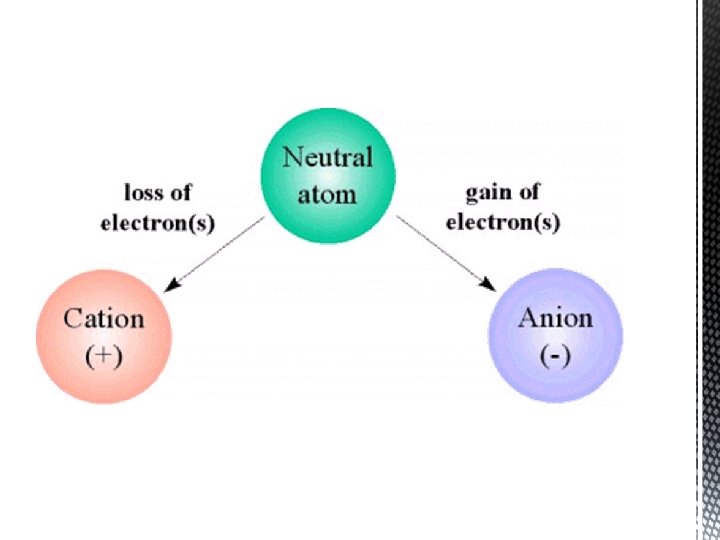 Neutral atom

loss of electron(s)

gain of electron(s)

Cation (+)

Anion (-)